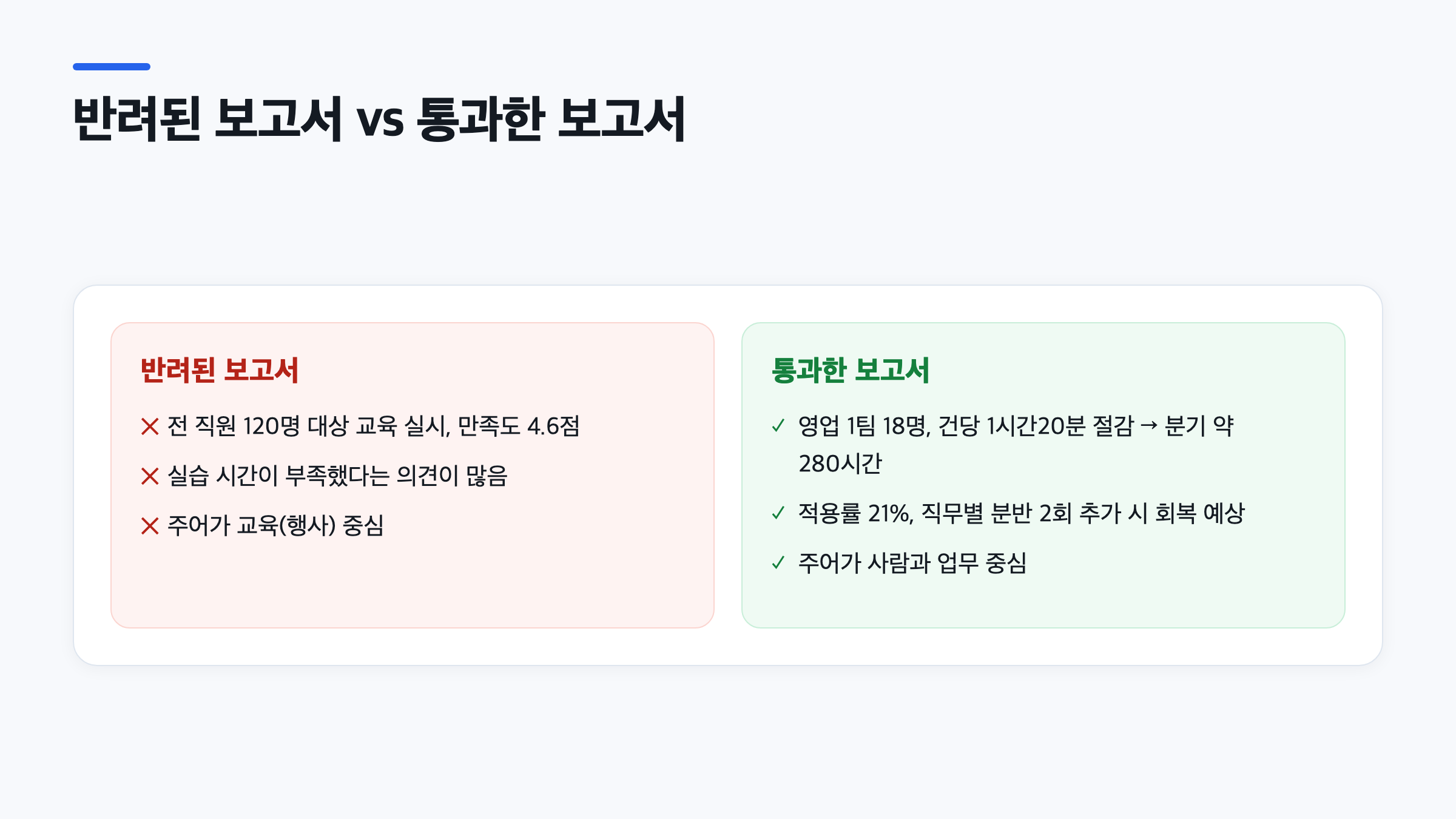 반려된 보고서 vs 통과한 보고서

반려된 보고서

✕ 전 직원 120명 대상 교육 실시, 만족도 4.6점

✕ 실습 시간이 부족했다는 의견이 많음

✕ 주어가 교육(행사) 중심

통과한 보고서

✓ 영업 1팀 18명, 건당 1시간20분 절감 → 분기 약 280시간

✓ 적용률 21%, 직무별 분반 2회 추가 시 회복 예상

✓ 주어가 사람과 업무 중심